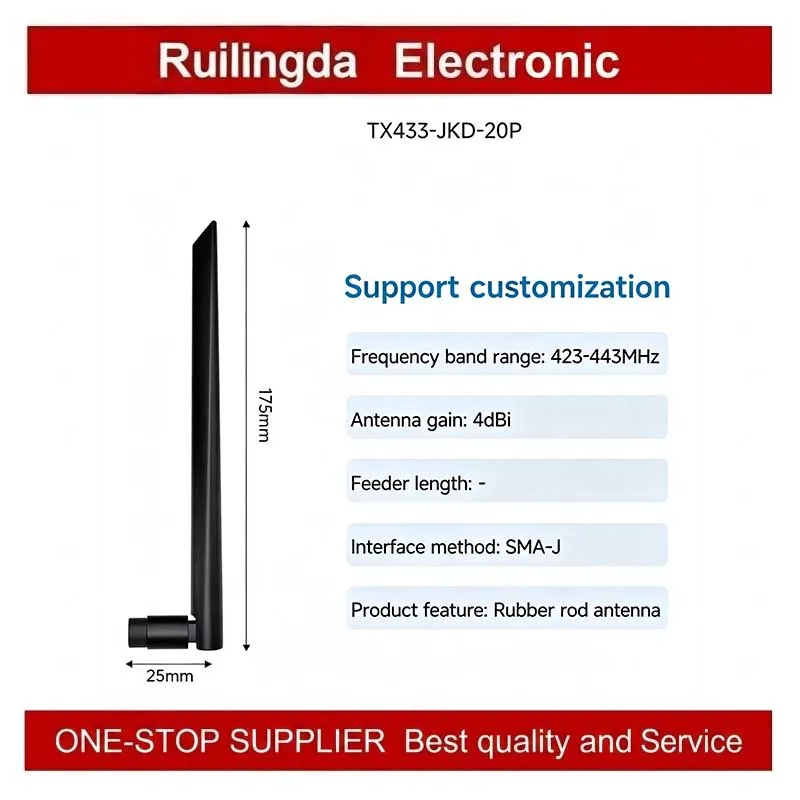 Ruilingda Electronic

TX433-JKD-20P

175mm

25mm

Support customization

Frequency band range: 423-443MHz

Antenna gain: 4dBi

Feeder length: -

Interface method: SMA-J

Product feature: Rubber rod antenna

ONE-STOP SUPPLIER Best quality and Service